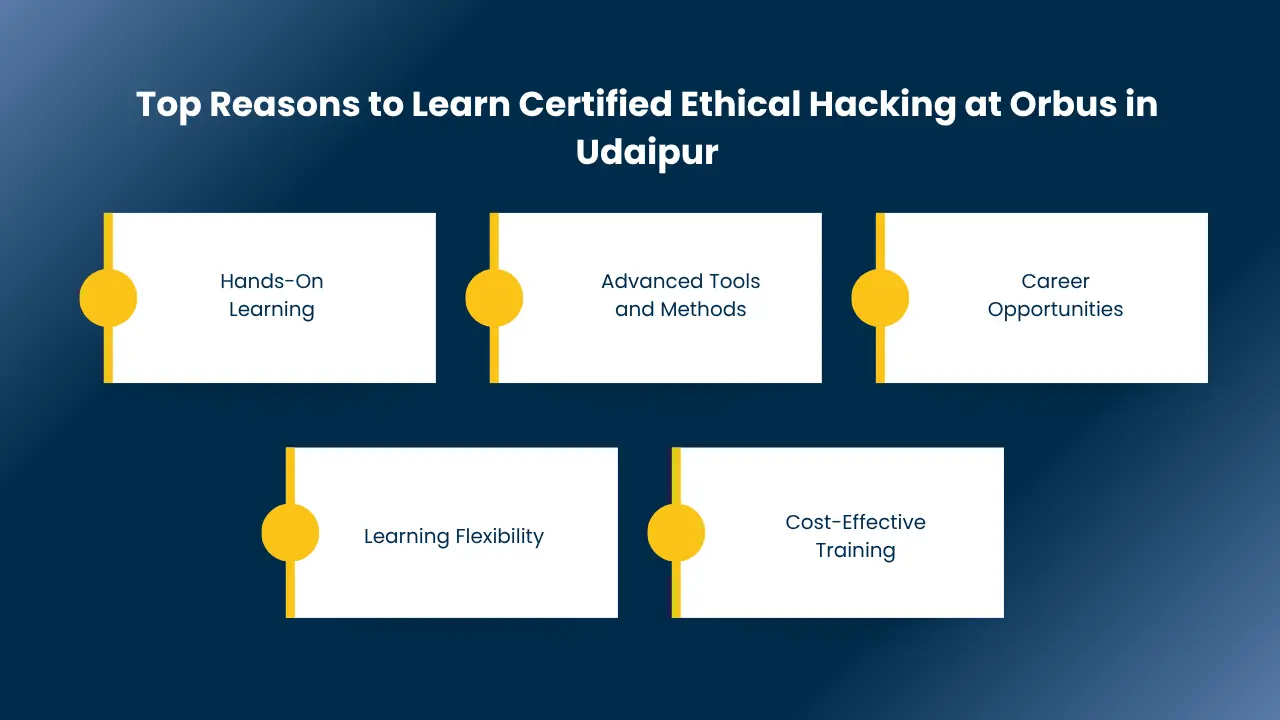 Top Reasons to Learn Certified Ethical Hacking at Orbus in Udaipur

Hands-On Learning

Advanced Tools and Methods

Career Opportunities

Learning Flexibility

Cost-Effective Training